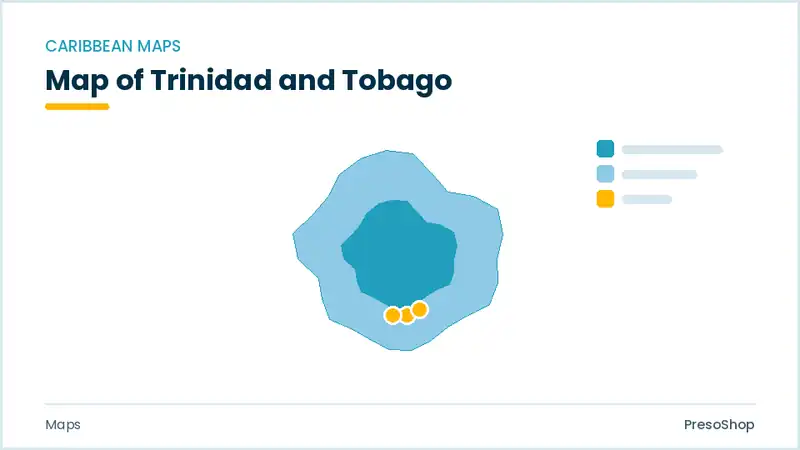 CARIBBEAN MAPS

Map of Trinidad and Tobago

Maps

PresoShop